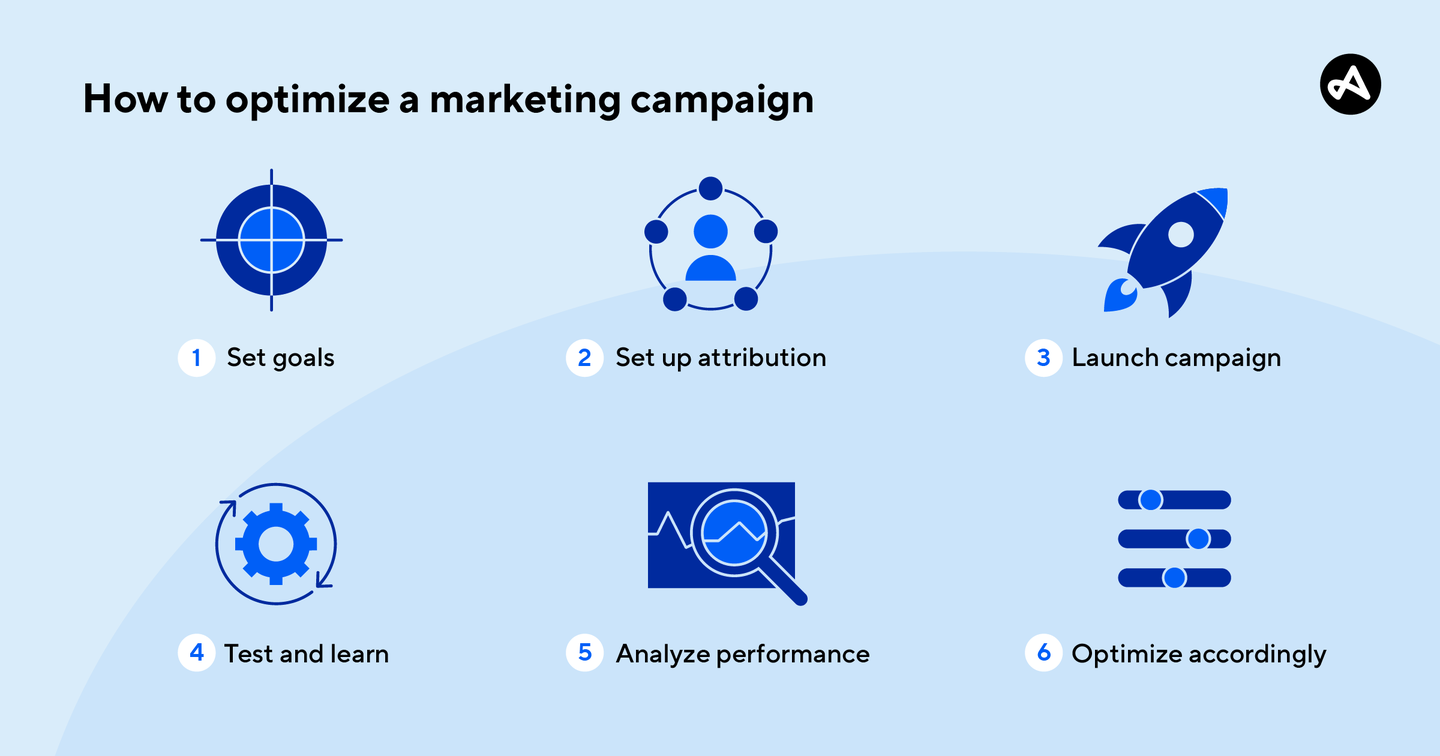 How to optimize a marketing campaign

1 Set goals

2 Set up attribution

3 Launch campaign

4 Test and learn

5 Analyze performance

6 Optimize accordingly